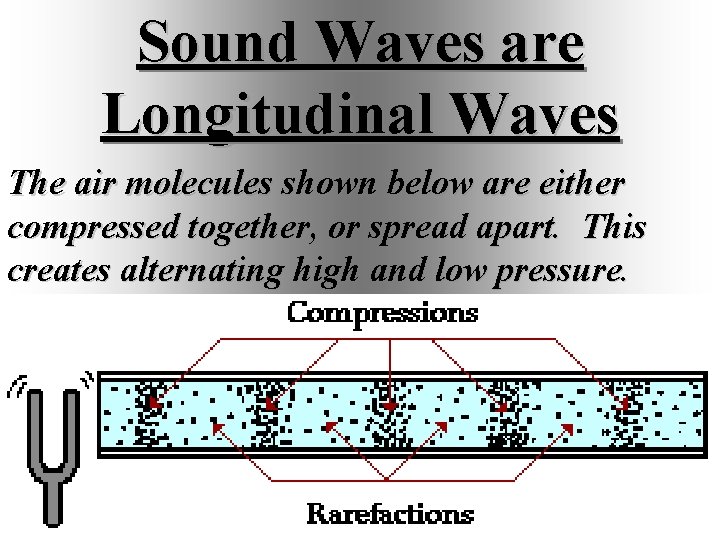 Sound Waves are Longitudinal Waves

The air molecules shown below are either compressed together, or spread apart. This creates alternating high and low pressure.

Compressions

Rarefactions